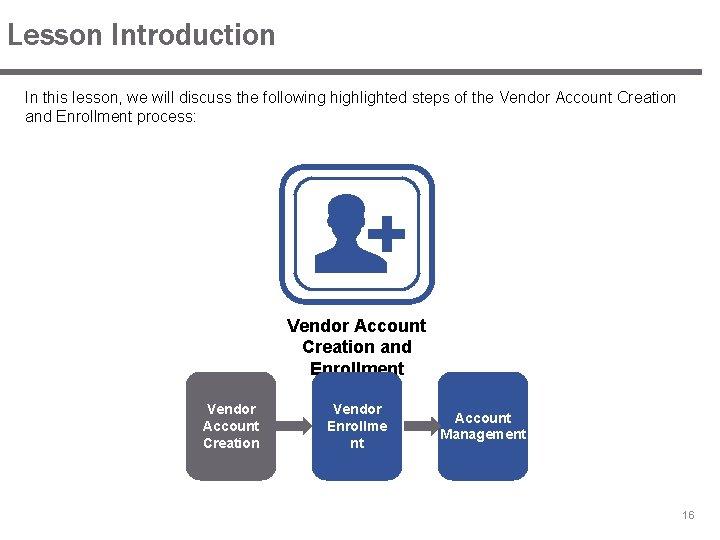 Lesson Introduction

In this lesson, we will discuss the following highlighted steps of the Vendor Account Creation and Enrollment process:

Vendor Account Creation and Enrollment

Vendor Account Creation

Vendor Enrollme nt

Account Management

16